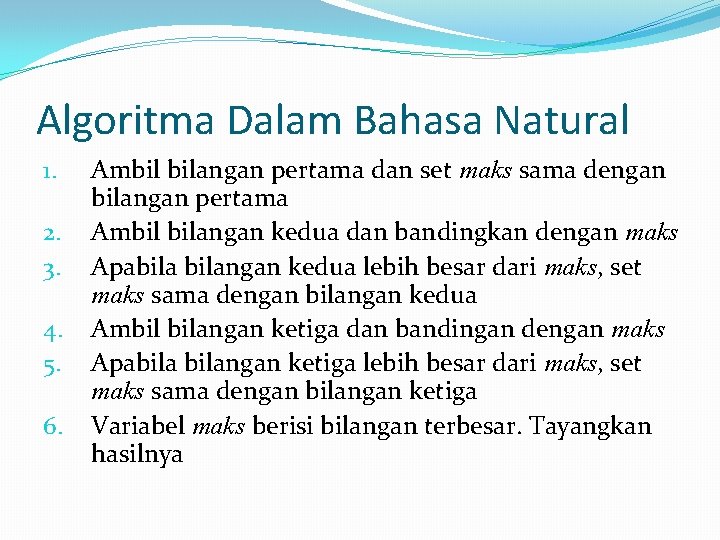 Algoritma Dalam Bahasa Natural

1. Ambil bilangan pertama dan set maks sama dengan bilangan pertama
2. Ambil bilangan kedua dan bandingkan dengan maks
3. Apabila bilangan kedua lebih besar dari maks, set maks sama dengan bilangan kedua
4. Ambil bilangan ketiga dan bandingan dengan maks
5. Apabila bilangan ketiga lebih besar dari maks, set maks sama dengan bilangan ketiga
6. Variabel maks berisi bilangan terbesar. Tayangkan hasilnya